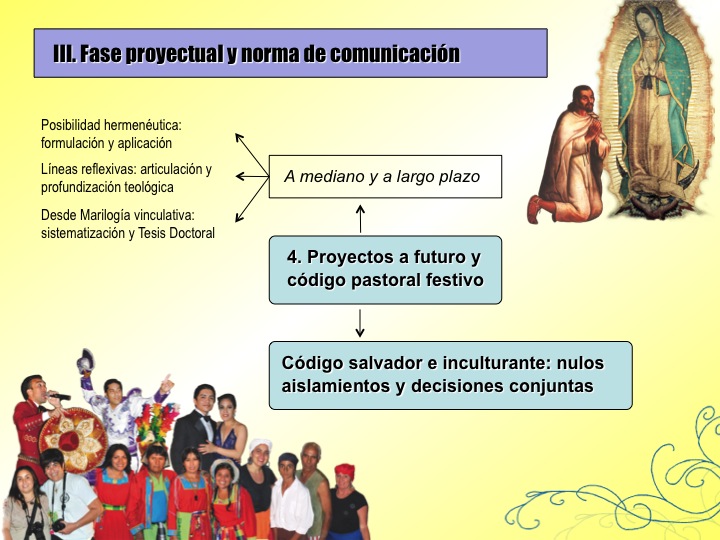 III. Fase proyectual y norma de comunicación

Posibilidad hermenéutica: formulación y aplicación

Líneas reflexivas: articulación y profundización teológica

Desde Marilogía vinculativa: sistematización y Tesis Doctoral

A mediano y a largo plazo

4. Proyectos a futuro y código pastoral festivo

Código salvador e inculturante: nulos aislamientos y decisiones conjuntas